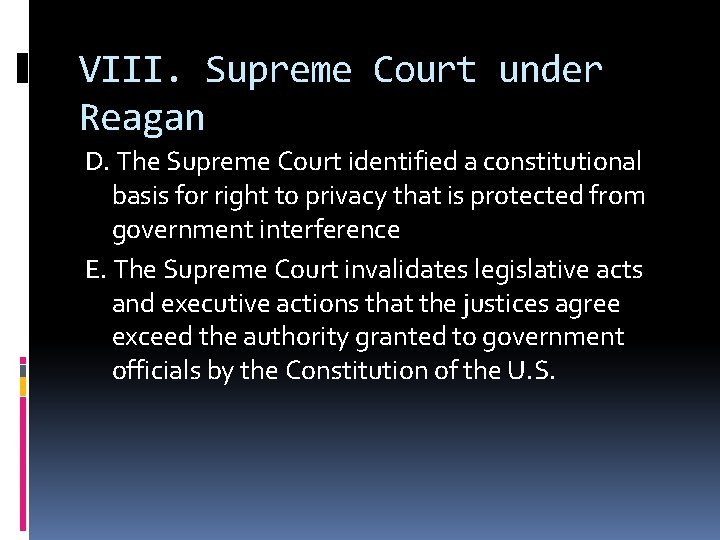 VIII. Supreme Court under Reagan

D. The Supreme Court identified a constitutional basis for right to privacy that is protected from government interference

E. The Supreme Court invalidates legislative acts and executive actions that the justices agree exceed the authority granted to government officials by the Constitution of the U.S.